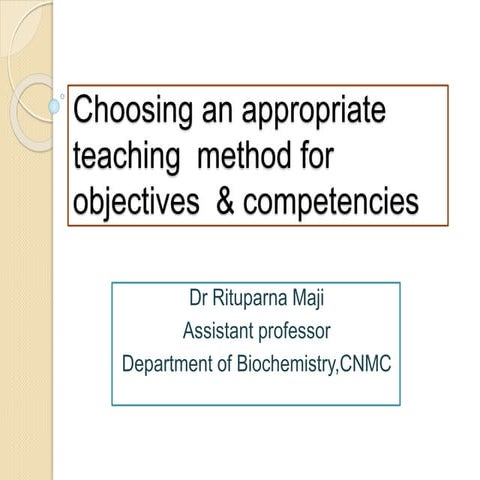 Choosing an appropriate teaching  method for objectives  & competencies

Dr Rituparna Maji
Assistant professor
Department of Biochemistry,CNMC